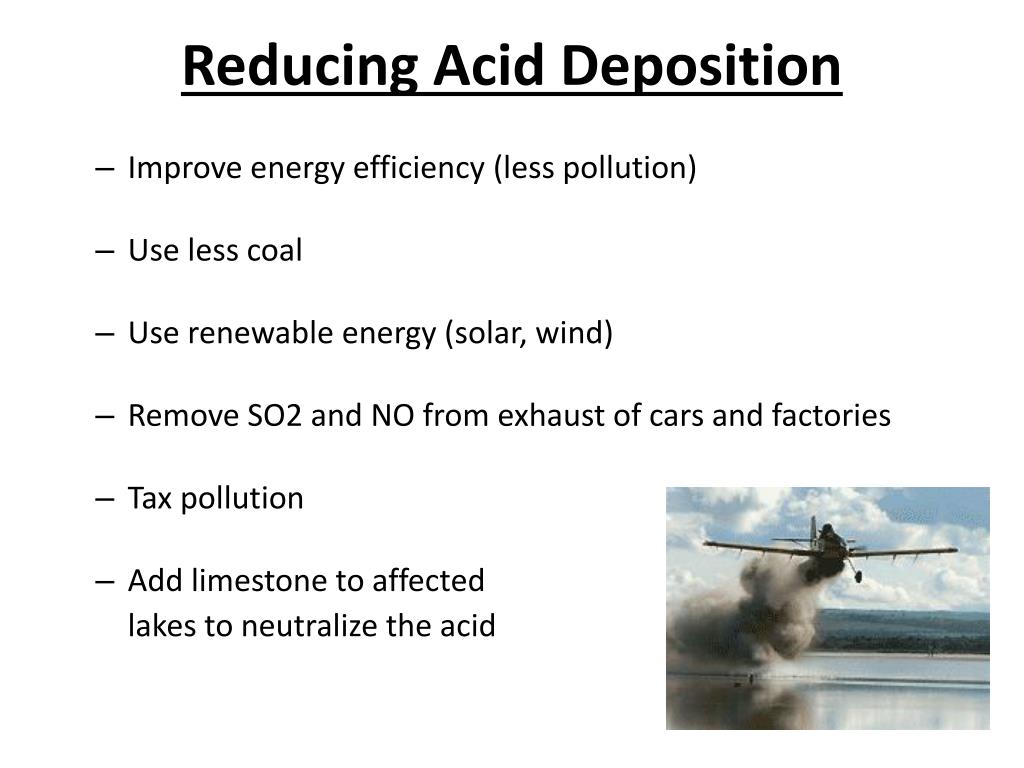 Reducing Acid Deposition

– Improve energy efficiency (less pollution)

– Use less coal

– Use renewable energy (solar, wind)

– Remove SO2 and NO from exhaust of cars and factories

– Tax pollution

– Add limestone to affected lakes to neutralize the acid